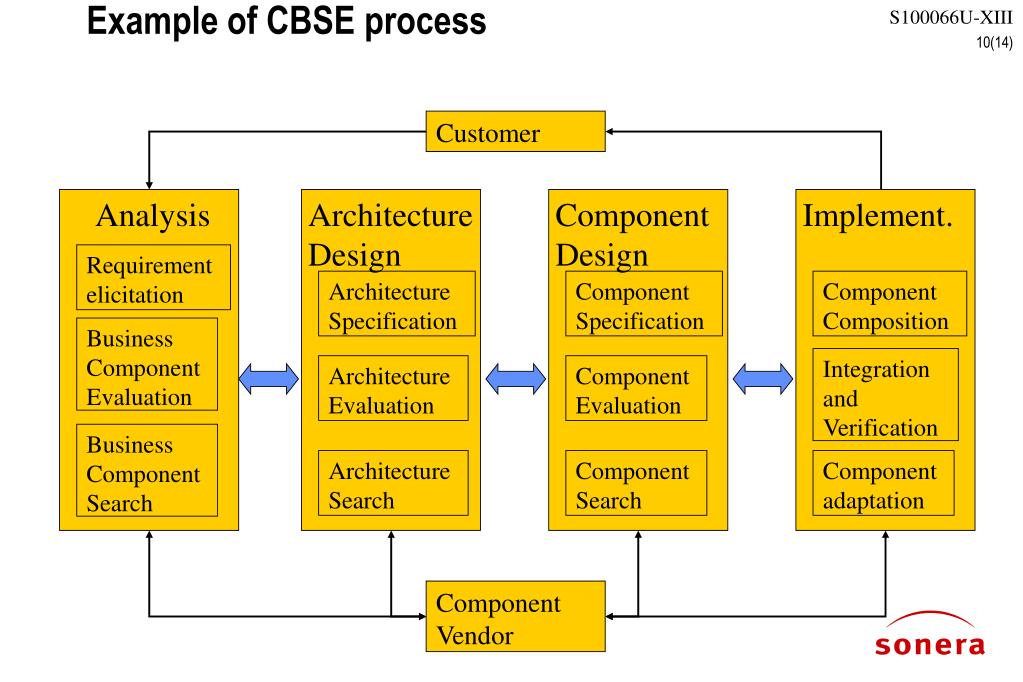 Example of CBSE process

S100066U-XIII
10(14)

Customer

Analysis

Requirement elicitation

Business Component Evaluation

Business Component Search

Architecture Design

Architecture Specification

Architecture Evaluation

Architecture Search

Component Design

Component Specification

Component Evaluation

Component Search

Implement.

Component Composition

Integration and Verification

Component adaptation

Component Vendor

sonera